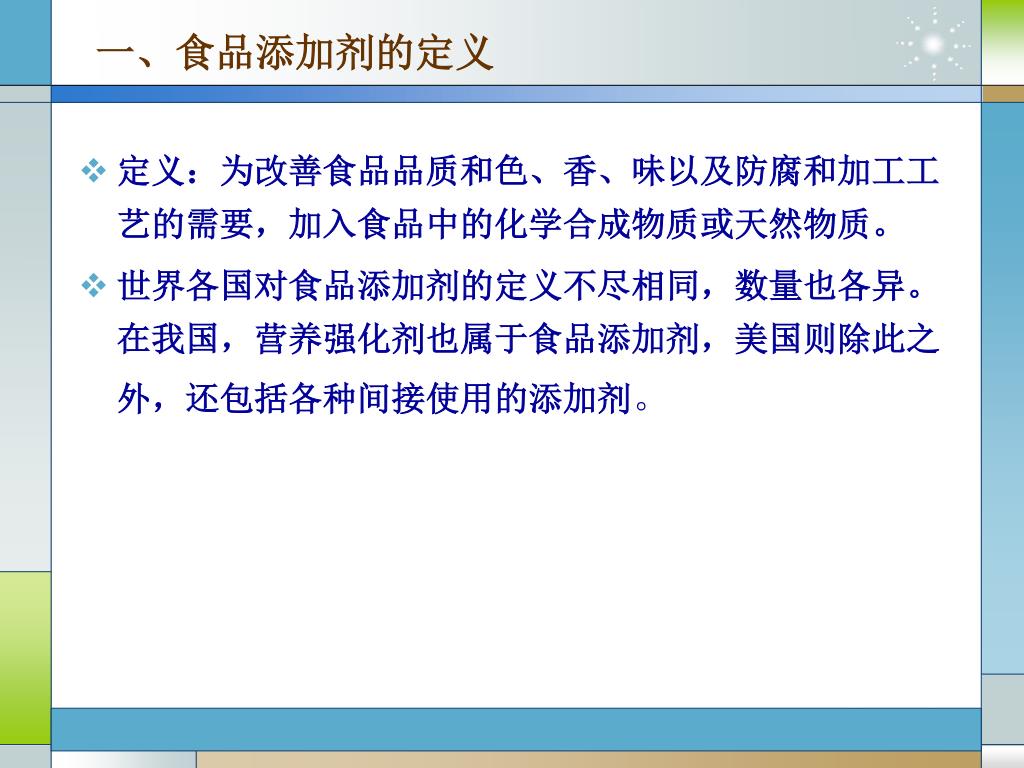 一、食品添加剂的定义

❖ 定义：为改善食品品质和色、香、味以及防腐和加工工艺的需要，加入食品中的化学合成物质或天然物质。

❖ 世界各国对食品添加剂的定义不尽相同，数量也各异。在我国，营养强化剂也属于食品添加剂，美国则除此之外，还包括各种间接使用的添加剂。